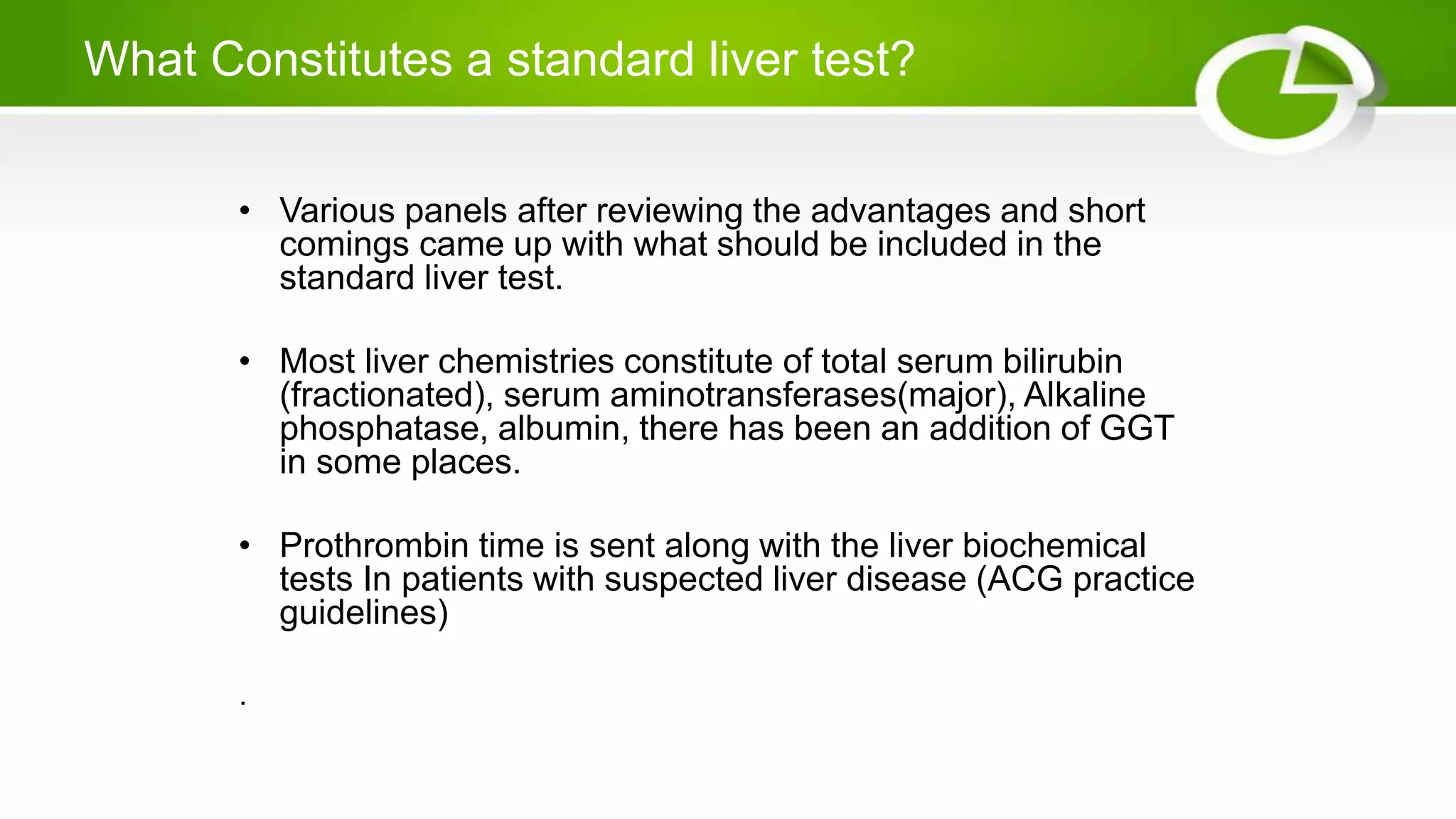 What Constitutes a standard liver test?

• Various panels after reviewing the advantages and short comings came up with what should be included in the standard liver test.

• Most liver chemistries constitute of total serum bilirubin (fractionated), serum aminotransferases(major), Alkaline phosphatase, albumin, there has been an addition of GGT in some places.

• Prothrombin time is sent along with the liver biochemical tests In patients with suspected liver disease (ACG practice guidelines)

.